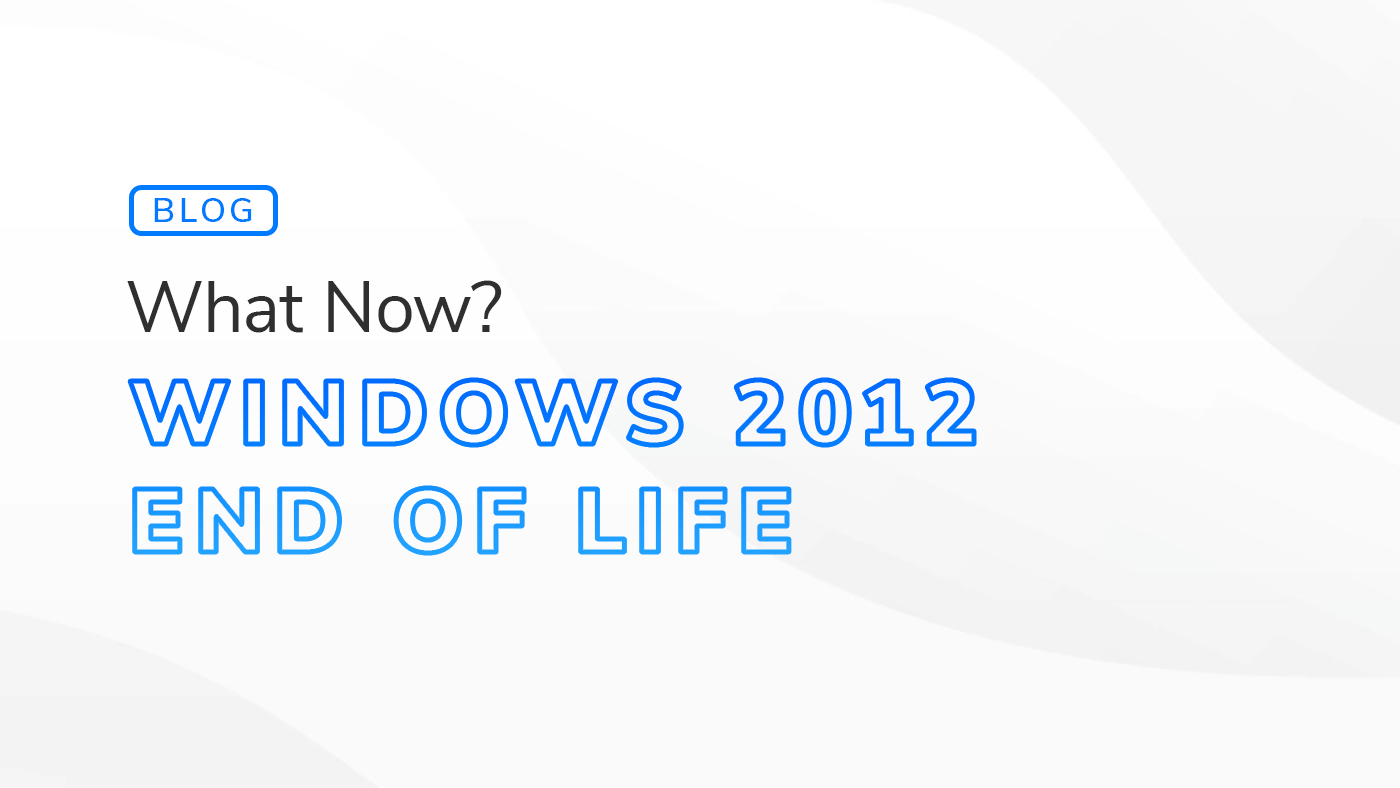 BLOG

What Now?

WINDOWS 2012
END OF LIFE